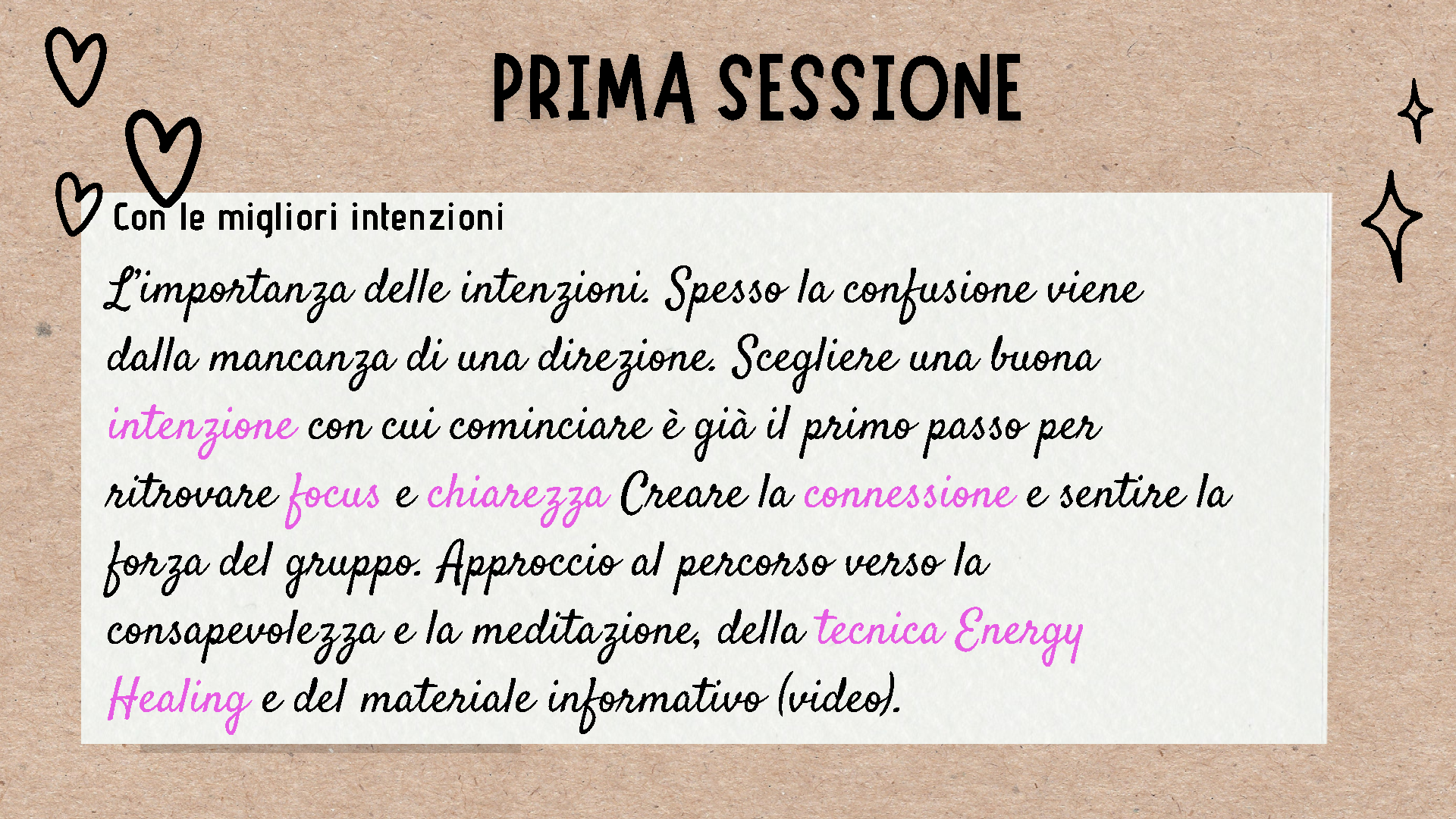 PRIMA SESSIONE

Con le migliori intenzioni

L'importanza delle intenzioni. Spesso la confusione viene dalla mancanza di una direzione. Scegliere una buona intenzione con cui cominciare è già il primo passo per ritrovare focus e chiarezza Creare la connessione e sentire la forza del gruppo. Approccio al percorso verso la consapevolezza e la meditazione, della tecnica Energy Healing e del materiale informativo (video).